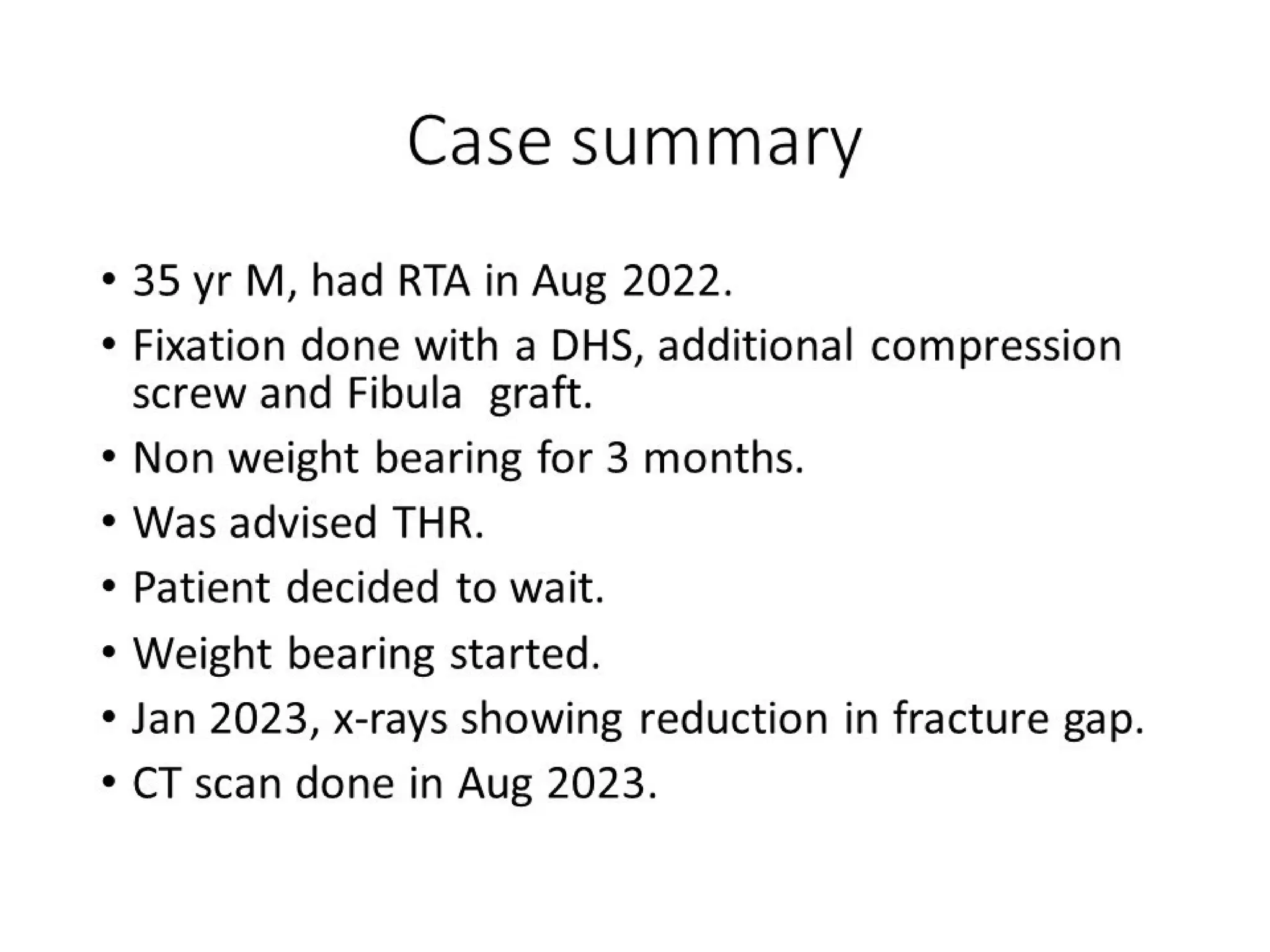 Case summary

• 35 yr M, had RTA in Aug 2022.
• Fixation done with a DHS, additional compression screw and Fibula graft.
• Non weight bearing for 3 months.
• Was advised THR.
• Patient decided to wait.
• Weight bearing started.
• Jan 2023, x-rays showing reduction in fracture gap.
• CT scan done in Aug 2023.